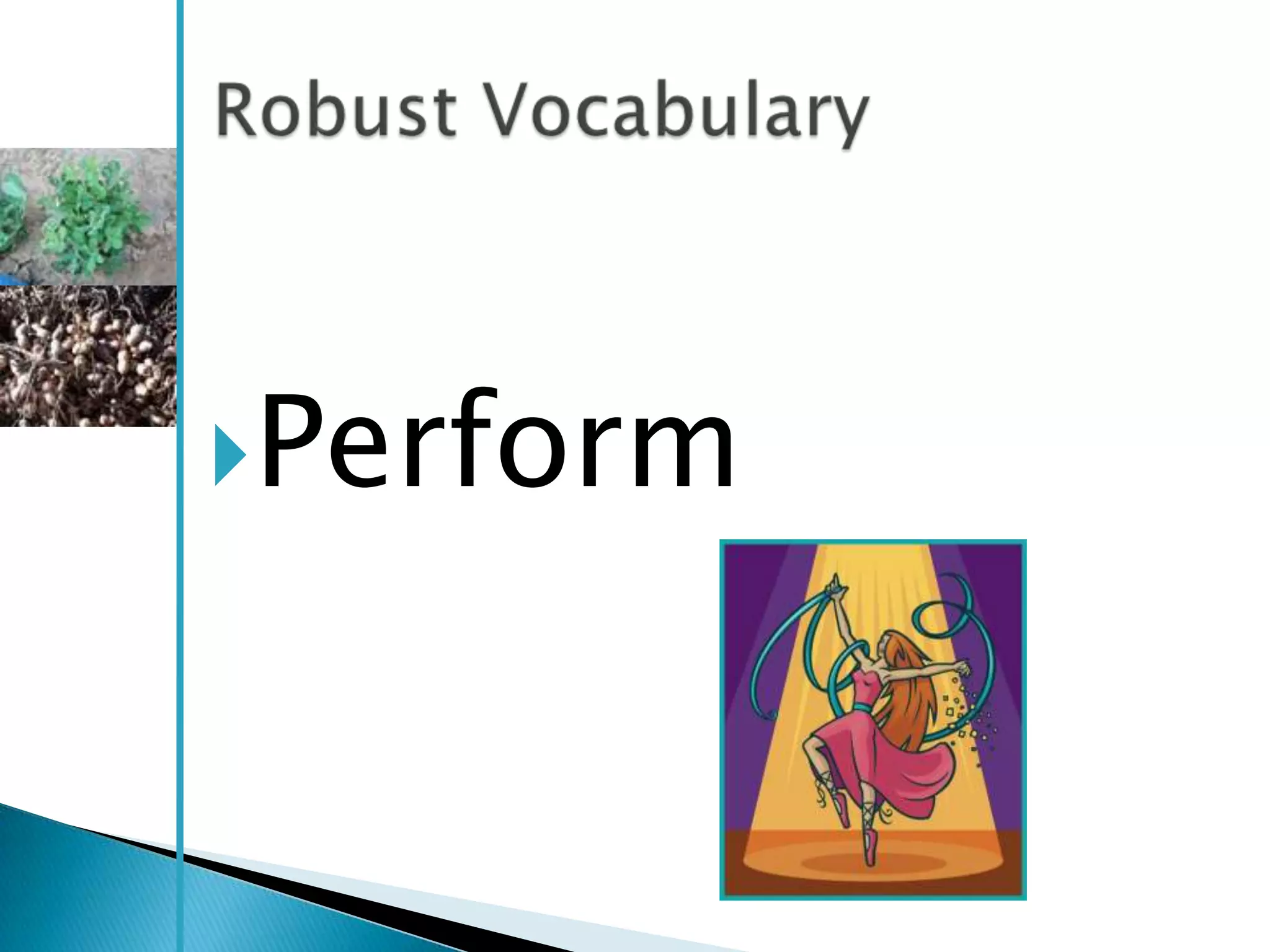 Robust Vocabulary

Perform